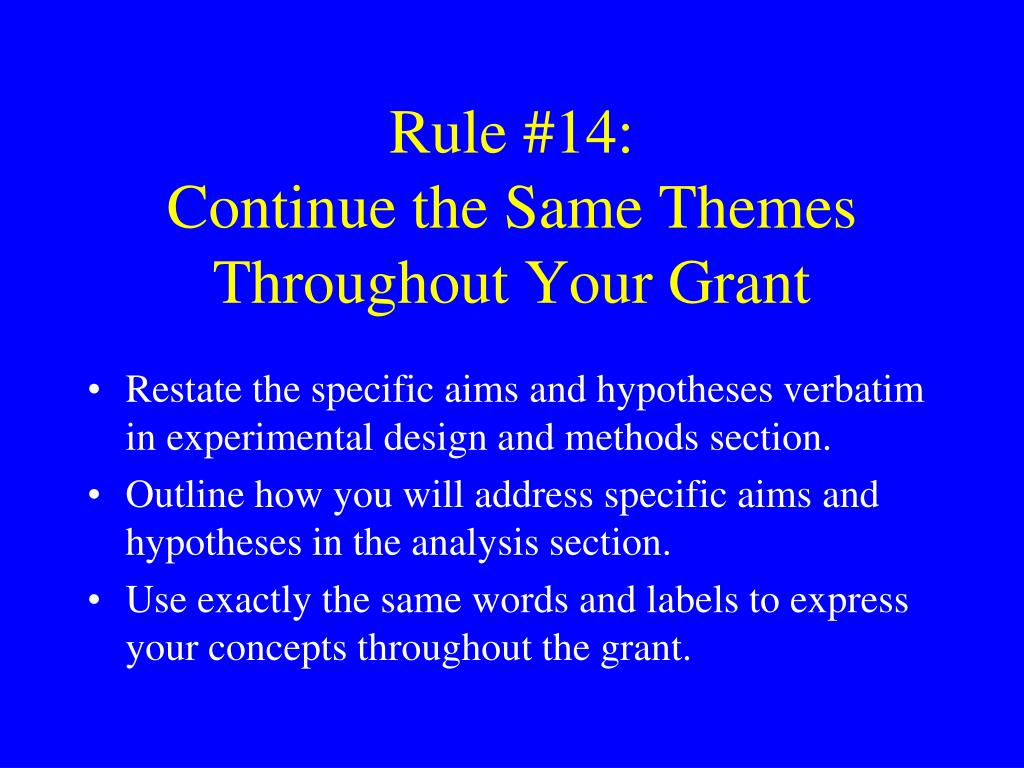 Rule #14:
Continue the Same Themes Throughout Your Grant

• Restate the specific aims and hypotheses verbatim in experimental design and methods section.
• Outline how you will address specific aims and hypotheses in the analysis section.
• Use exactly the same words and labels to express your concepts throughout the grant.